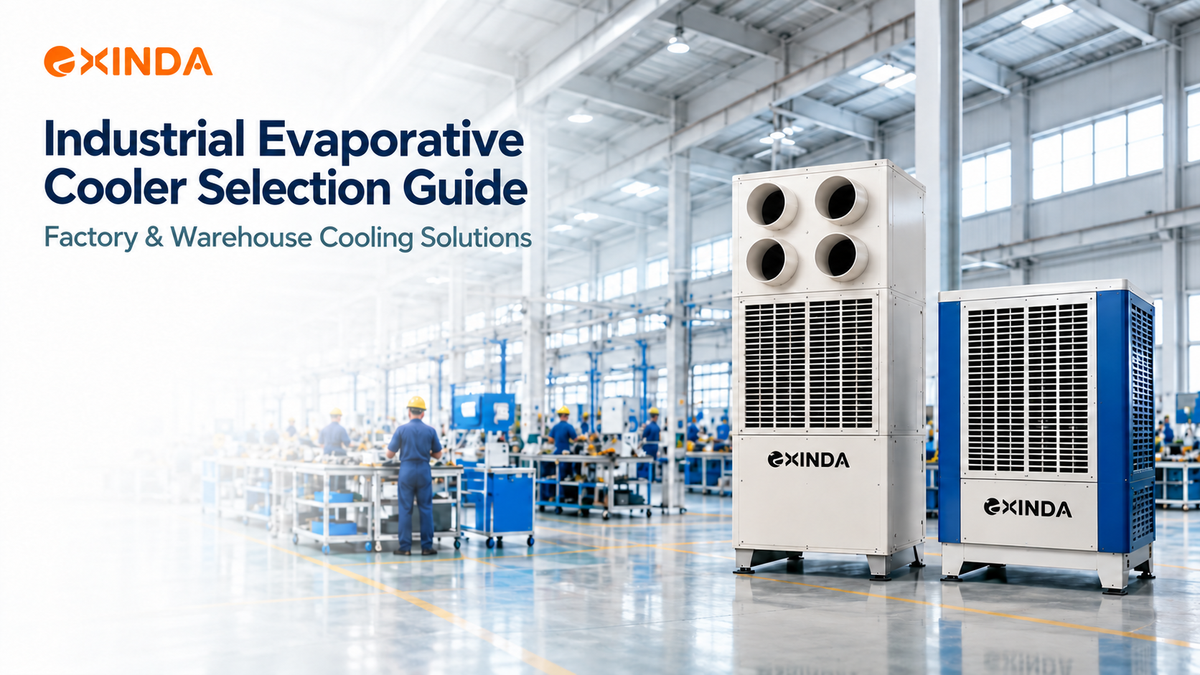 XINDA

Industrial Evaporative Cooler Selection Guide

Factory & Warehouse Cooling Solutions

XINDA

XINDA